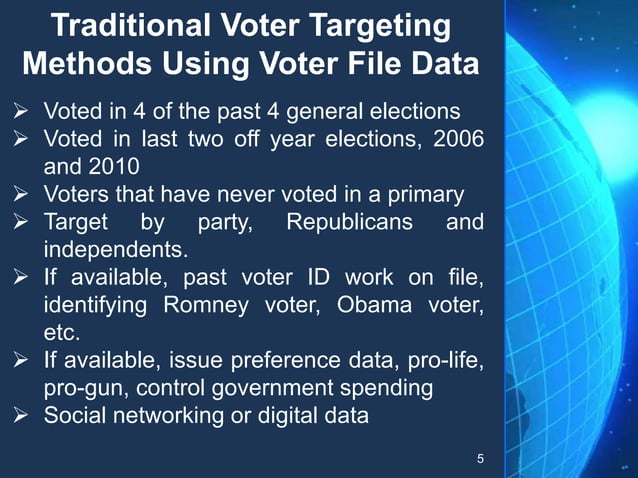 Traditional Voter Targeting Methods Using Voter File Data

➢ Voted in 4 of the past 4 general elections
➢ Voted in last two off year elections, 2006 and 2010
➢ Voters that have never voted in a primary
➢ Target by party, Republicans and independents.
➢ If available, past voter ID work on file, identifying Romney voter, Obama voter, etc.
➢ If available, issue preference data, pro-life, pro-gun, control government spending
➢ Social networking or digital data

5